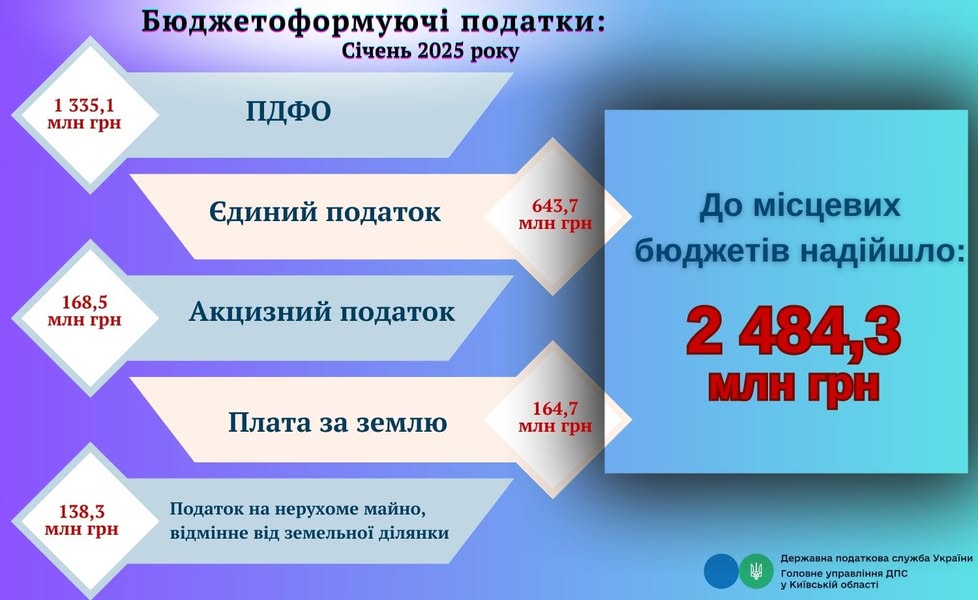 Бюджетоформуючі податки:
Січень 2025 року

1 335,1 млн грн

ПДФО

Єдиний податок

643,7 млн грн

168,5 млн грн

Акцизний податок

Плата за землю

164,7 млн грн

138,3 млн грн

Податок на нерухоме майно, відмінне від земельної ділянки

До місцевих бюджетів надійшло:

2 484,3 млн грн

Державна податкова служба України
Головне управління ДПС у Київській області